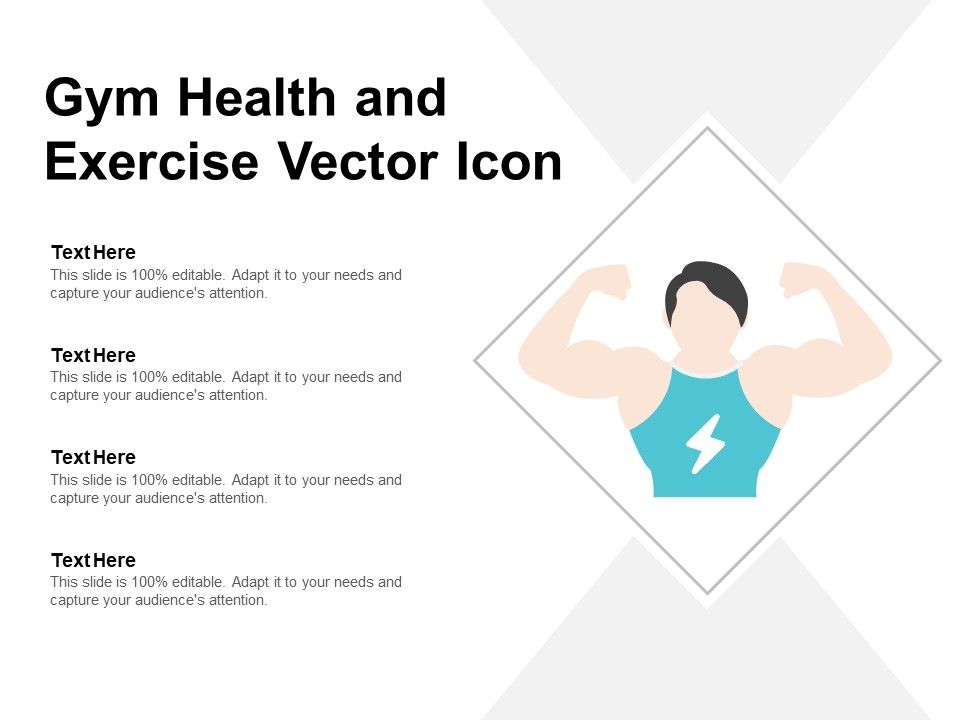 Gym Health and Exercise Vector Icon

Text Here
This slide is 100% editable. Adapt it to your needs and capture your audience's attention.

Text Here
This slide is 100% editable. Adapt it to your needs and capture your audience's attention.

Text Here
This slide is 100% editable. Adapt it to your needs and capture your audience's attention.

Text Here
This slide is 100% editable. Adapt it to your needs and capture your audience's attention.